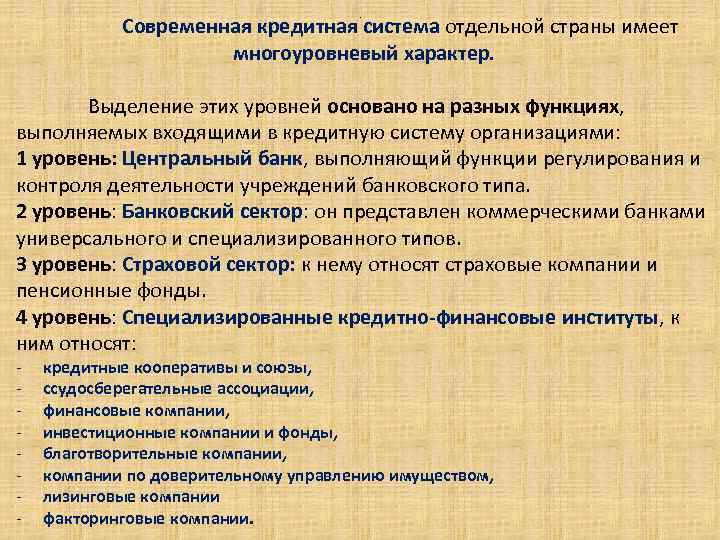 Современная кредитная система отдельной страны имеет многоуровневый характер.

Выделение этих уровней основано на разных функциях, выполняемых входящими в кредитную систему организациями:
1 уровень: Центральный банк, выполняющий функции регулирования и контроля деятельности учреждений банковского типа.
2 уровень: Банковский сектор: он представлен коммерческими банками универсального и специализированного типов.
3 уровень: Страховой сектор: к нему относят страховые компании и пенсионные фонды.
4 уровень: Специализированные кредитно-финансовые институты, к ним относят:
- кредитные кооперативы и союзы,
- ссудосберегательные ассоциации,
- финансовые компании,
- инвестиционные компании и фонды,
- благотворительные компании,
- компании по доверительному управлению имуществом,
- лизинговые компании
- факторинговые компании.